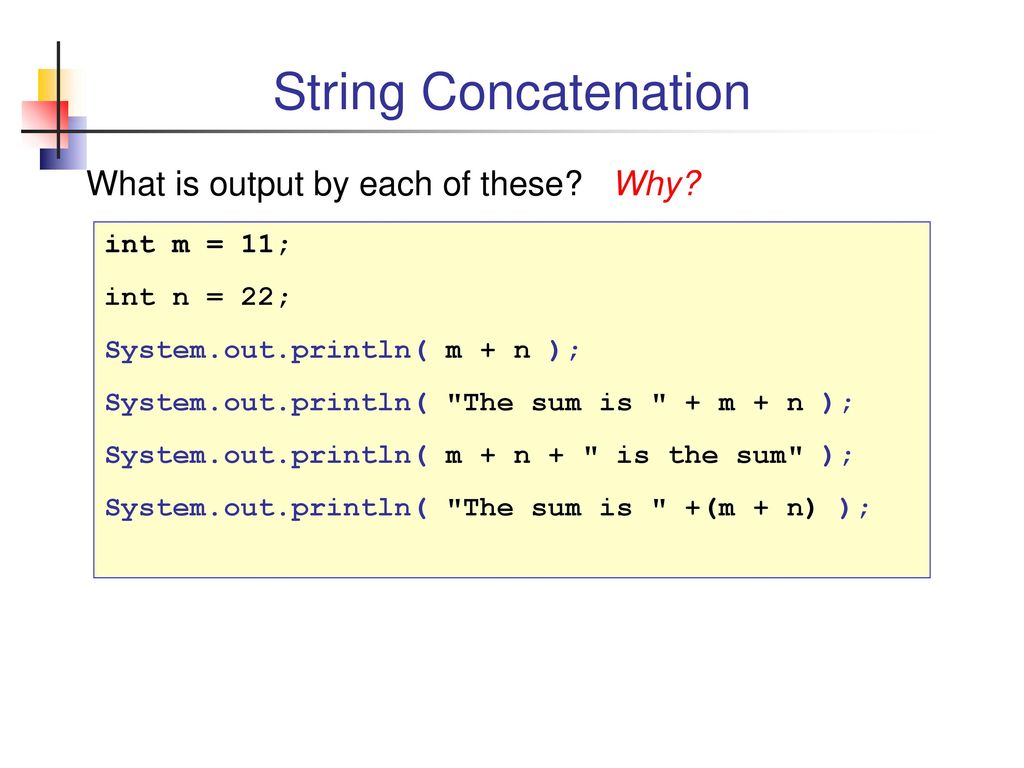 String Concatenation

What is output by each of these? Why?

int m = 11;
int n = 22;
System.out.println( m + n );
System.out.println( "The sum is " + m + n );
System.out.println( m + n + " is the sum" );
System.out.println( "The sum is " +(m + n) );